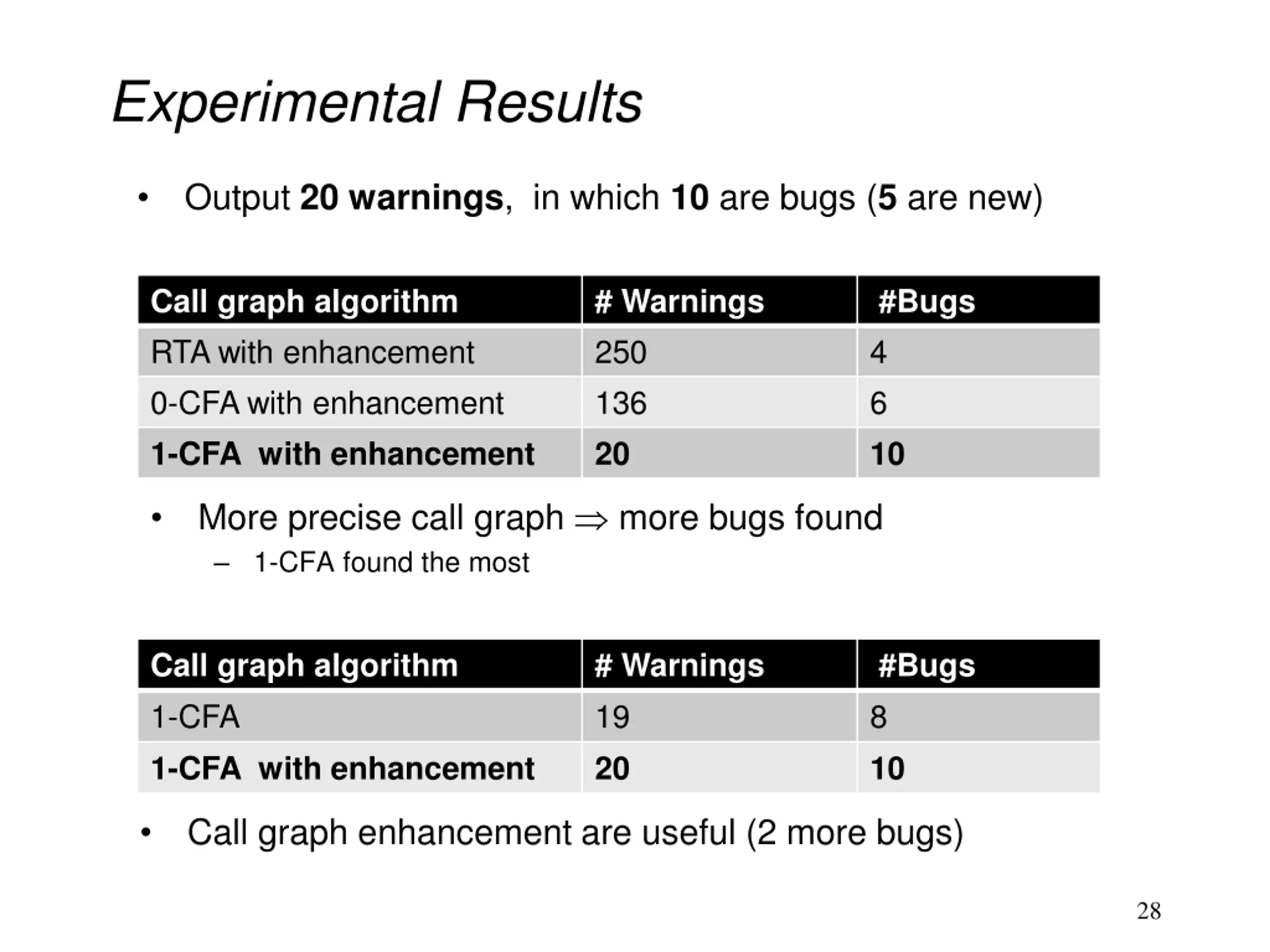 Experimental Results

• Output 20 warnings, in which 10 are bugs (5 are new)

| Call graph algorithm | # Warnings | #Bugs |
|---|---|---|
| RTA with enhancement | 250 | 4 |
| 0-CFA with enhancement | 136 | 6 |
| 1-CFA with enhancement | 20 | 10 |

• More precise call graph $\Rightarrow$ more bugs found
– 1-CFA found the most

| Call graph algorithm | # Warnings | #Bugs |
|---|---|---|
| 1-CFA | 19 | 8 |
| 1-CFA with enhancement | 20 | 10 |

• Call graph enhancement are useful (2 more bugs)

28